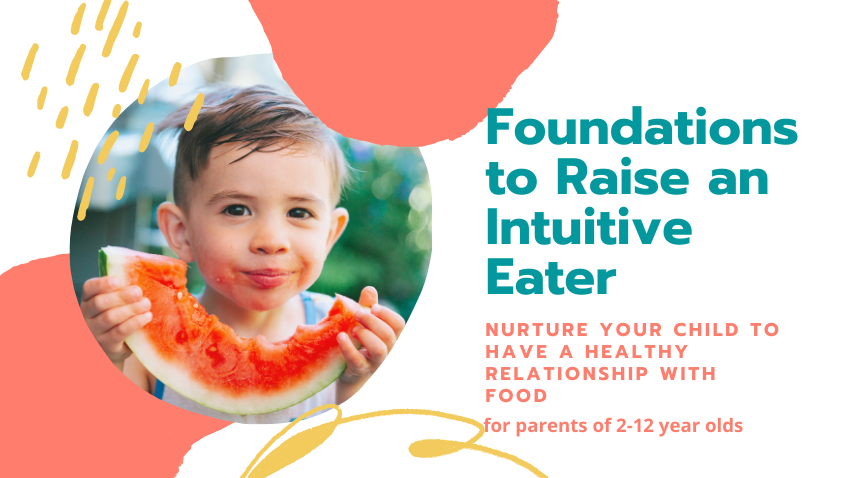 Foundations to Raise an Intuitive Eater

NURTURE YOUR CHILD TO HAVE A HEALTHY RELATIONSHIP WITH FOOD

for parents of 2-12 year olds